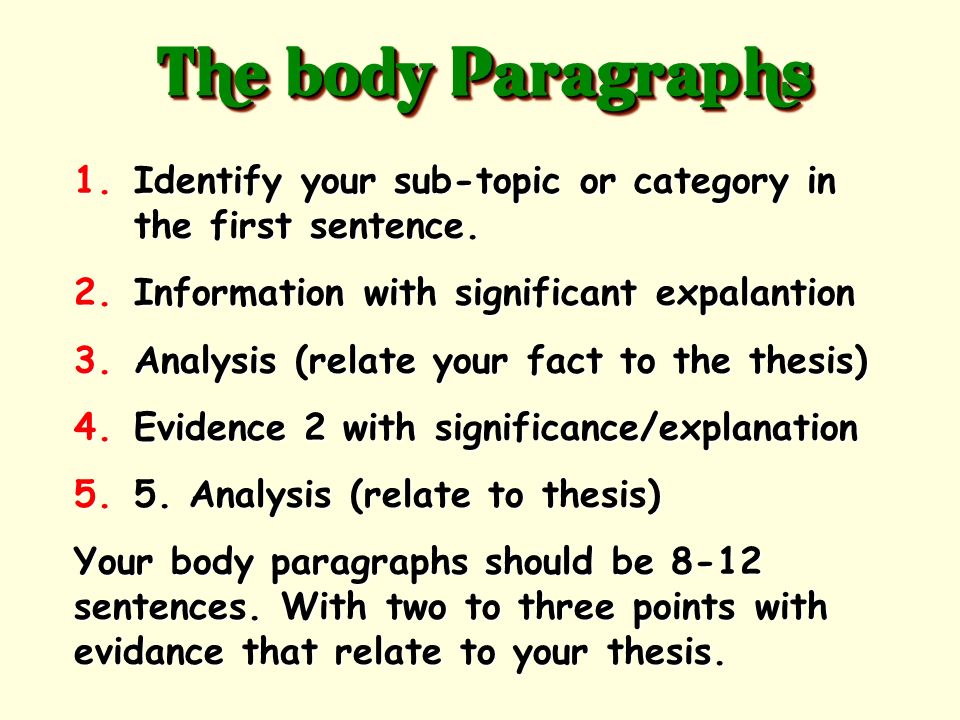 The body Paragraphs

1. Identify your sub-topic or category in the first sentence.

2. Information with significant expalantion

3. Analysis (relate your fact to the thesis)

4. Evidence 2 with significance/explanation

5. 5. Analysis (relate to thesis)

Your body paragraphs should be 8-12 sentences. With two to three points with evidance that relate to your thesis.